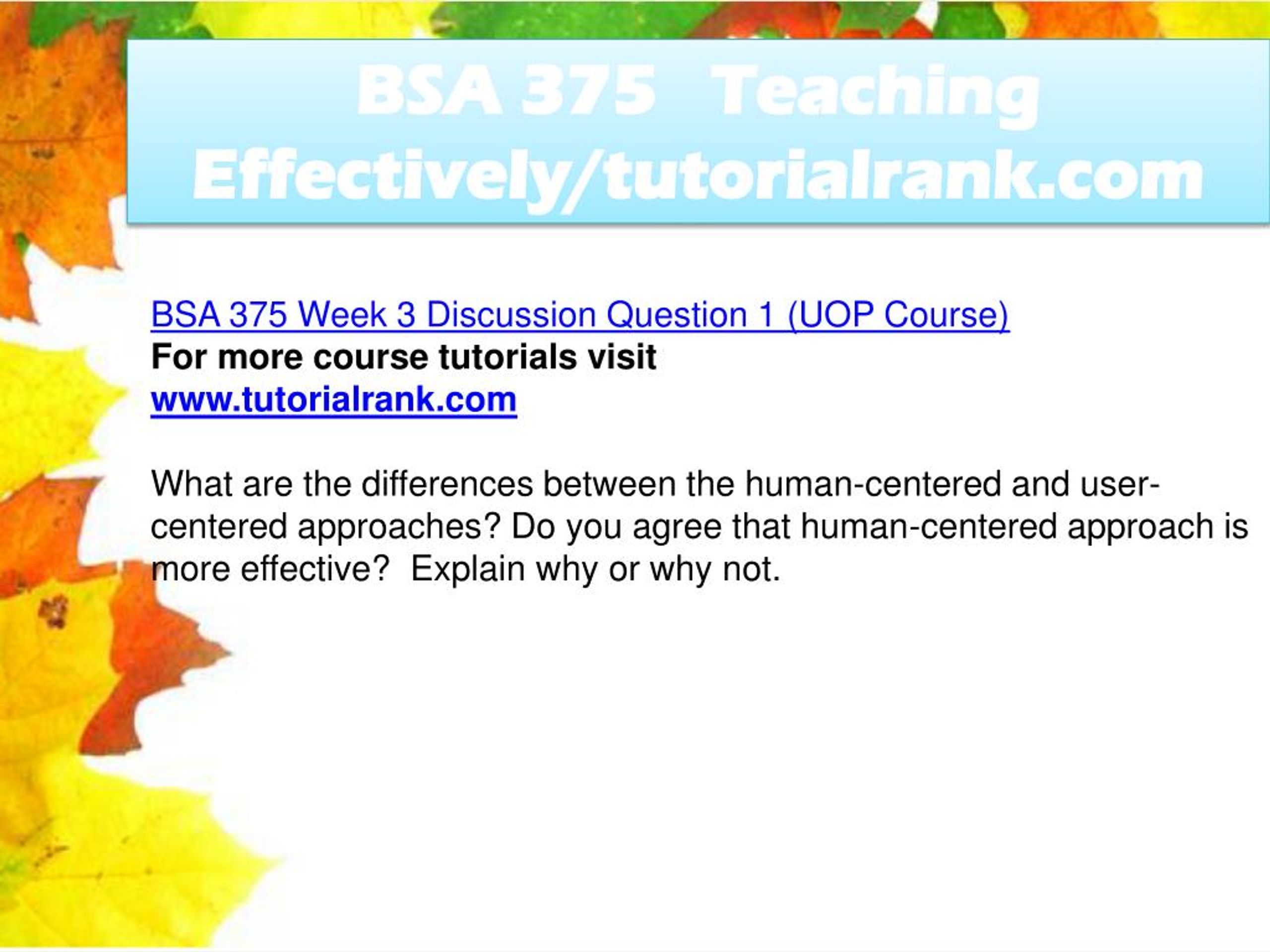 BSA 375 Teaching Effectively/tutorialrank.com

BSA 375 Week 3 Discussion Question 1 (UOP Course)
For more course tutorials visit
www.tutorialrank.com

What are the differences between the human-centered and user-centered approaches? Do you agree that human-centered approach is more effective? Explain why or why not.